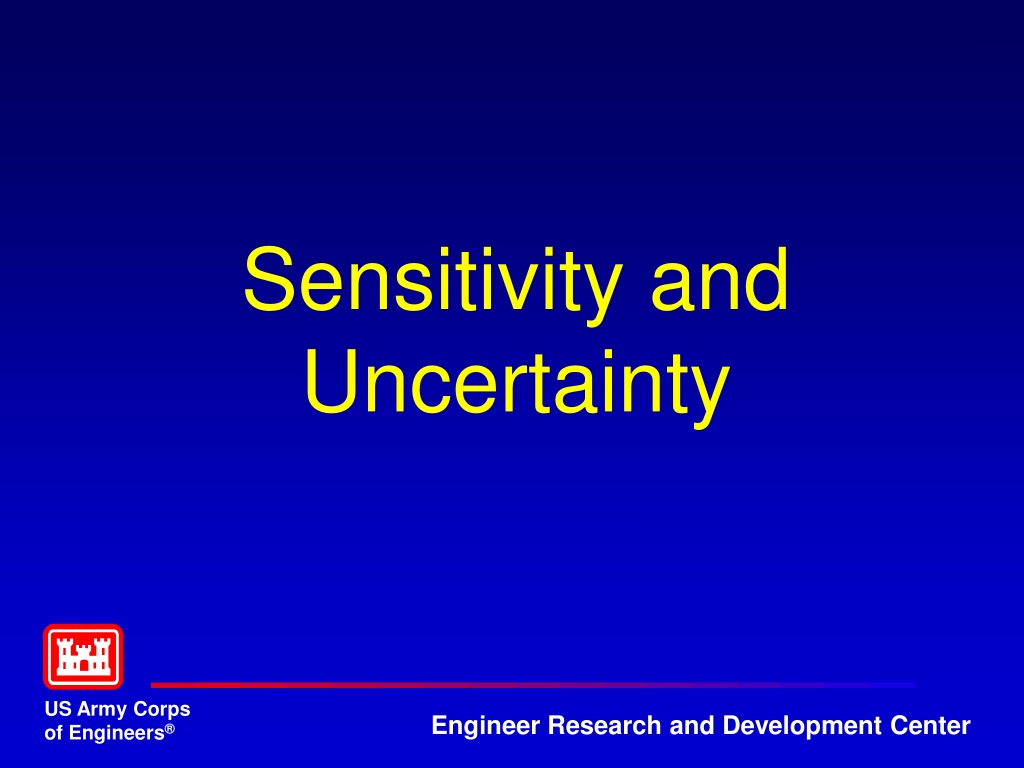 Sensitivity and Uncertainty

US Army Corps of Engineers®

Engineer Research and Development Center